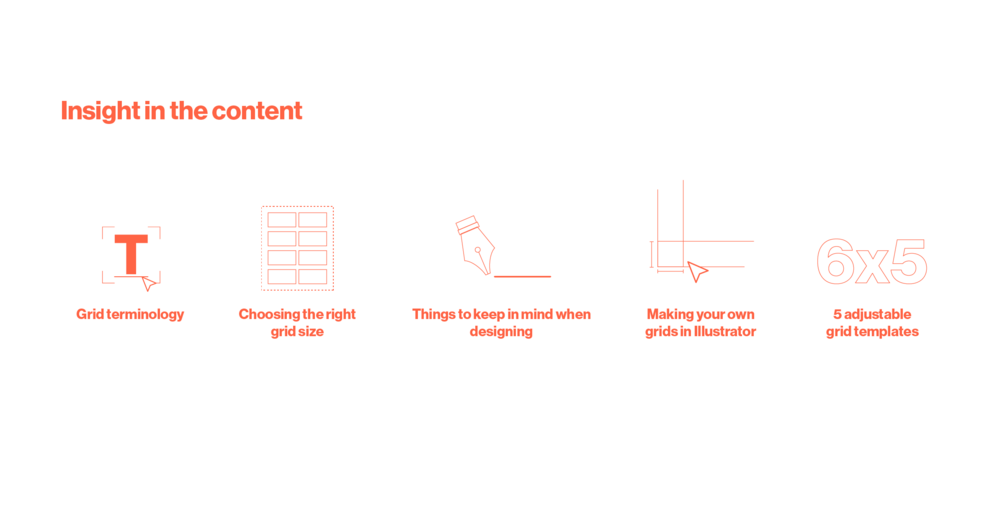 Insight in the content

T

Grid terminology

Choosing the right grid size

Things to keep in mind when designing

Making your own grids in Illustrator

6x5

5 adjustable grid templates